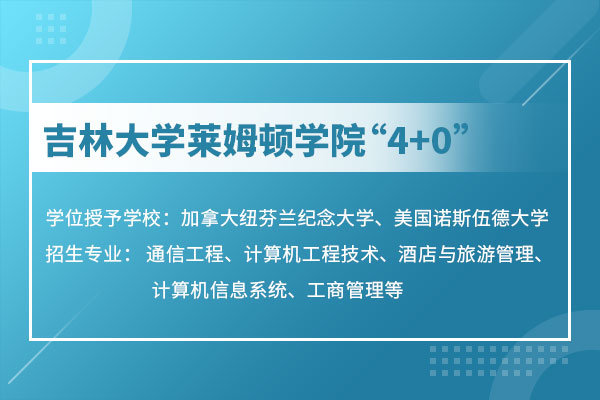 吉林大学莱姆顿学院“4+0”

学位授予学校：加拿大纽芬兰纪念大学、美国诺斯伍德大学
招生专业：通信工程、计算机工程技术、酒店与旅游管理、计算机信息系统、工商管理等